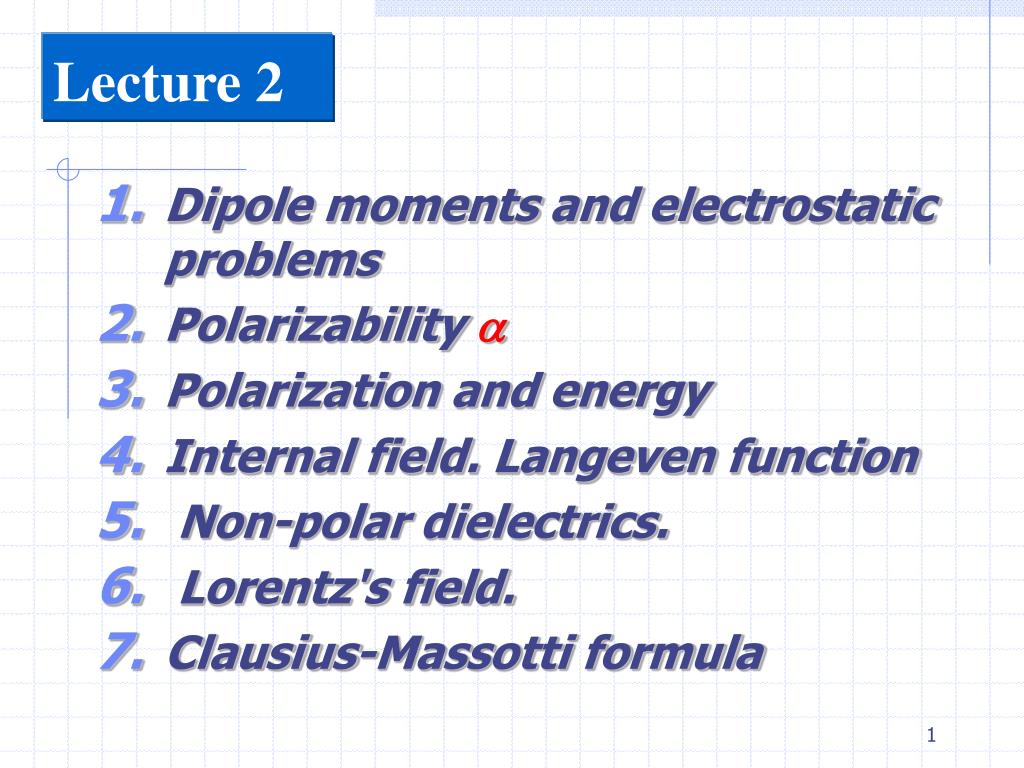 Lecture 2

1. Dipole moments and electrostatic problems
2. Polarizability $\alpha$
3. Polarization and energy
4. Internal field. Langeven function
5. Non-polar dielectrics.
6. Lorentz's field.
7. Clausius-Massotti formula

1